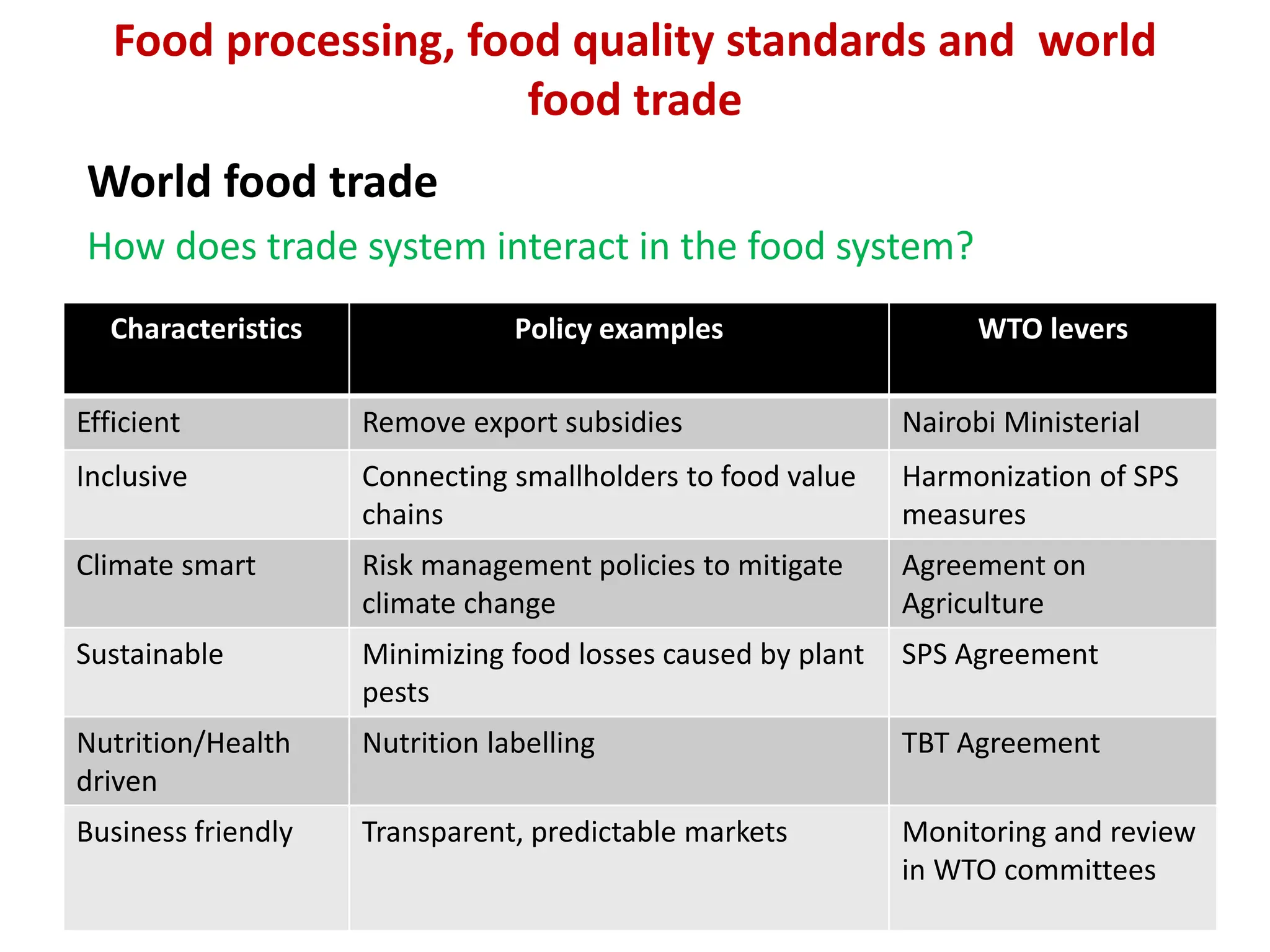 Food processing, food quality standards and world food trade

World food trade

How does trade system interact in the food system?

| Characteristics | Policy examples | WTO levers |
|---|---|---|
| Efficient | Remove export subsidies | Nairobi Ministerial |
| Inclusive | Connecting smallholders to food value chains | Harmonization of SPS measures |
| Climate smart | Risk management policies to mitigate climate change | Agreement on Agriculture |
| Sustainable | Minimizing food losses caused by plant pests | SPS Agreement |
| Nutrition/Health driven | Nutrition labelling | TBT Agreement |
| Business friendly | Transparent, predictable markets | Monitoring and review in WTO committees |